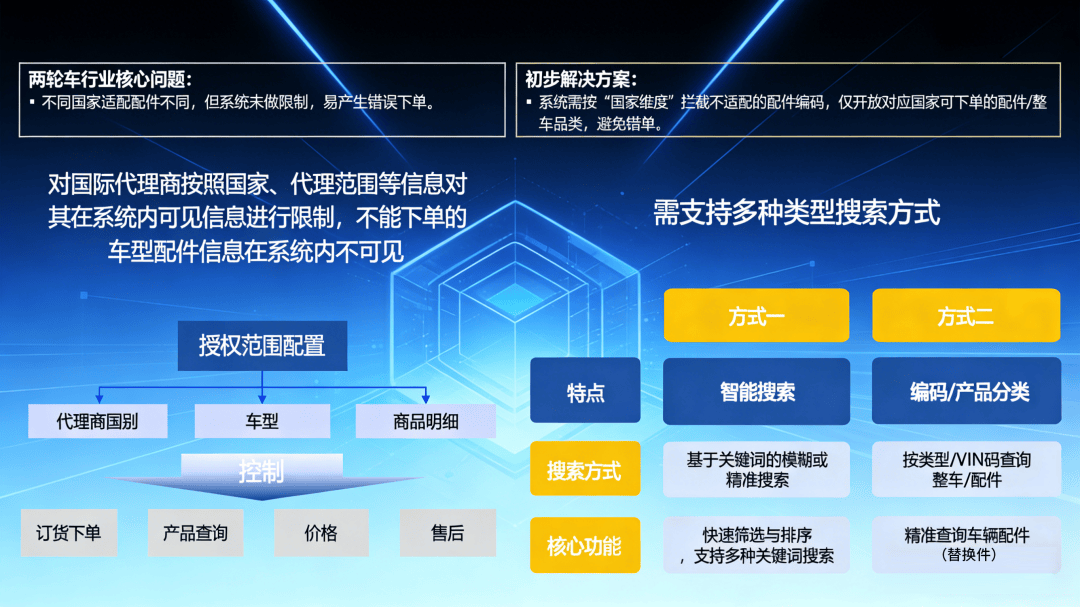 两轮车行业核心问题:
▪ 不同国家适配配件不同，但系统未做限制，易产生错误下单。

初步解决方案:
▪ 系统需按“国家维度”拦截不适配的配件编码，仅开放对应国家可下单的配件/整车品类，避免错单。

对国际代理商按照国家、代理范围等信息对其在系统内可见信息进行限制，不能下单的车型配件信息在系统内不可见

授权范围配置

代理商国别

车型

商品明细

控制

订货下单

产品查询

价格

售后

需支持多种类型搜索方式

| | 方式一 | 方式二 |
|---|---|---|
| 特点 | 智能搜索 | 编码/产品分类 |
| 搜索方式 | 基于关键词的模糊或精准搜索 | 按类型/VIN码查询整车/配件 |
| 核心功能 | 快速筛选与排序，支持多种关键词搜索 | 精准查询车辆配件（替换件） |